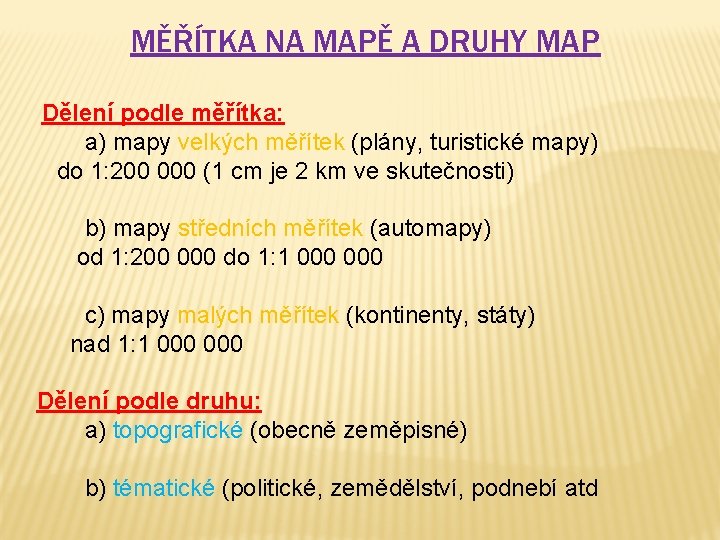 MĚŘÍTKA NA MAPĚ A DRUHY MAP

Dělení podle měřítka:

a) mapy velkých měřítek (plány, turistické mapy) do 1:200 000 (1 cm je 2 km ve skutečnosti)

b) mapy středních měřítek (automapy) od 1:200 000 do 1:1 000 000

c) mapy malých měřítek (kontinenty, státy) nad 1:1 000 000

Dělení podle druhu:

a) topografické (obecně zeměpisné)

b) tématické (politické, zemědělství, podnebí atd